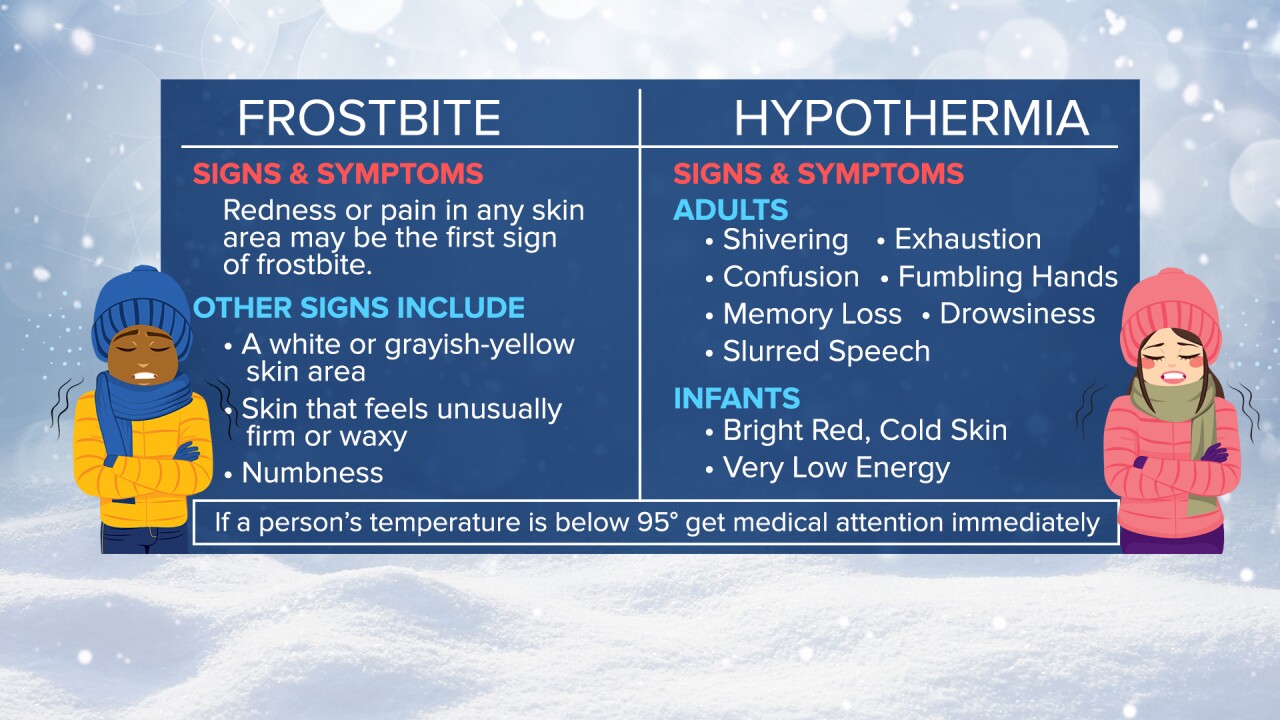 FROSTBITE

SIGNS & SYMPTOMS

Redness or pain in any skin area may be the first sign of frostbite.

OTHER SIGNS INCLUDE

• A white or grayish-yellow skin area
• Skin that feels unusually firm or waxy
• Numbness

HYPOTHERMIA

SIGNS & SYMPTOMS

ADULTS

• Shivering • Exhaustion
• Confusion • Fumbling Hands
• Memory Loss • Drowsiness
• Slurred Speech

INFANTS

• Bright Red, Cold Skin
• Very Low Energy

If a person's temperature is below 95° get medical attention immediately